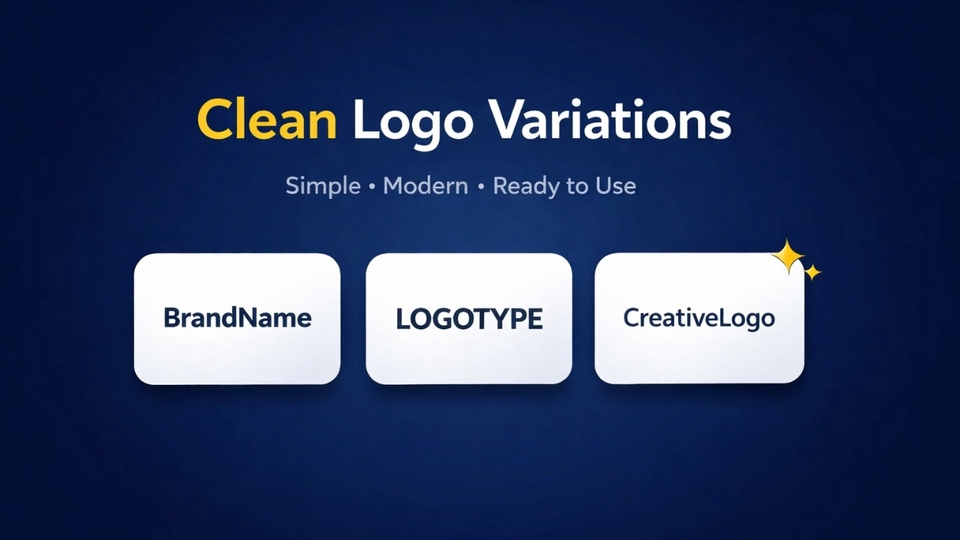 Clean Logo Variations

Simple • Modern • Ready to Use

BrandName

LOGOTYPE

CreativeLogo